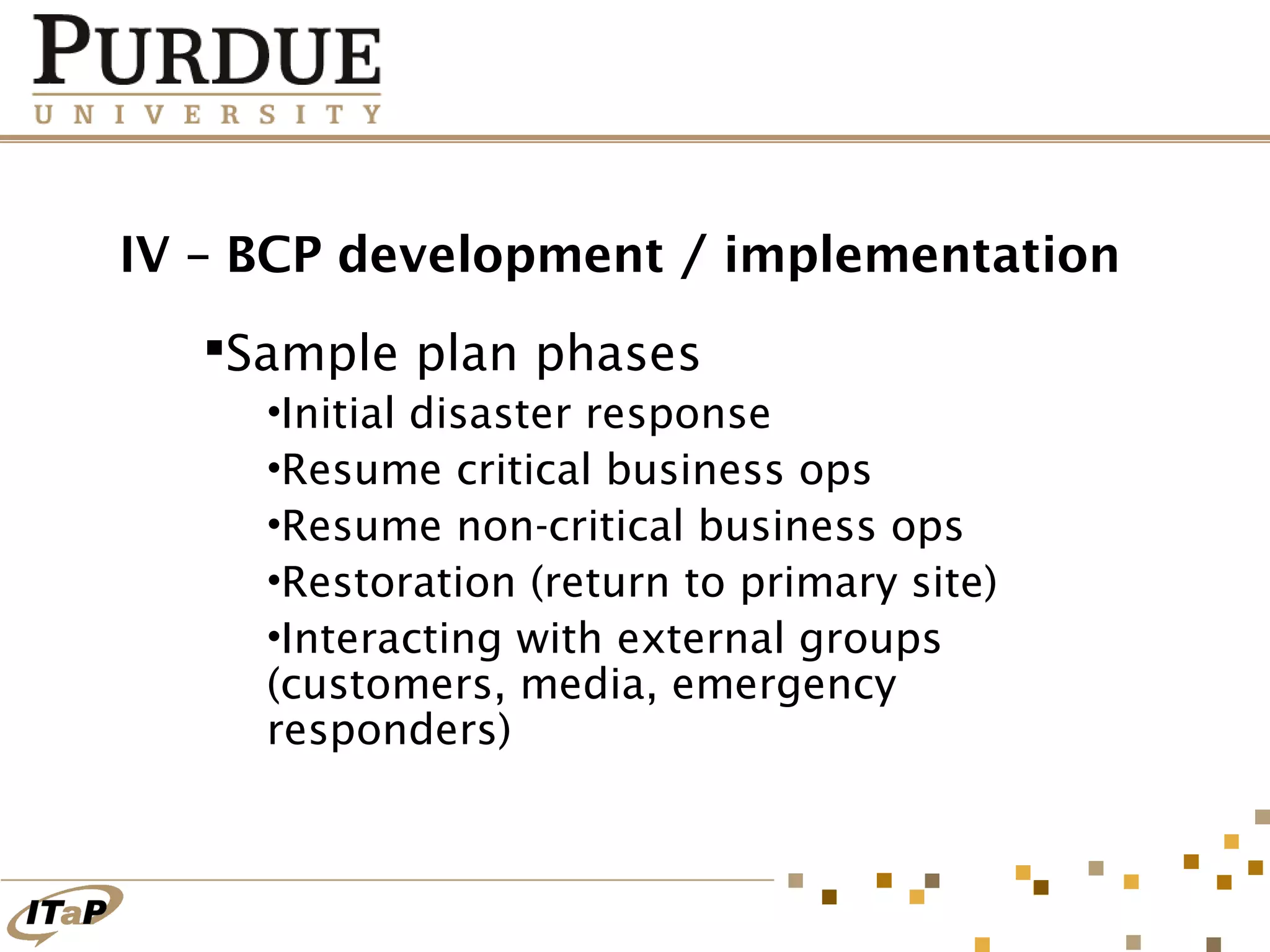 PURDUE
UNIVERSITY

IV – BCP development / implementation

▪Sample plan phases

•Initial disaster response

•Resume critical business ops

•Resume non-critical business ops

•Restoration (return to primary site)

•Interacting with external groups (customers, media, emergency responders)

ITaP